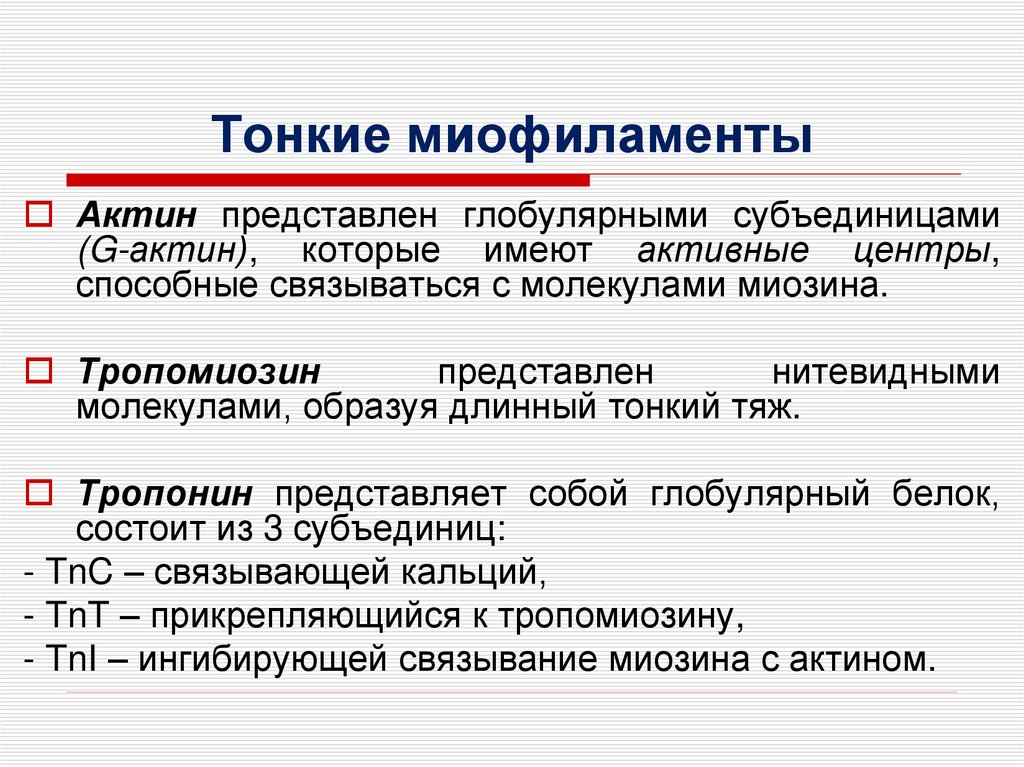 Тонкие миофиламенты

Актин представлен глобулярными субъединицами (G-актин), которые имеют активные центры, способные связываться с молекулами миозина.

Тропомиозин представлен нитевидными молекулами, образуя длинный тонкий тяж.

Тропонин представляет собой глобулярный белок, состоит из 3 субъединиц:

- TnC – связывающей кальций,

- TnT – прикрепляющийся к тропомиозину,

- TnI – ингибирующей связывание миозина с актином.